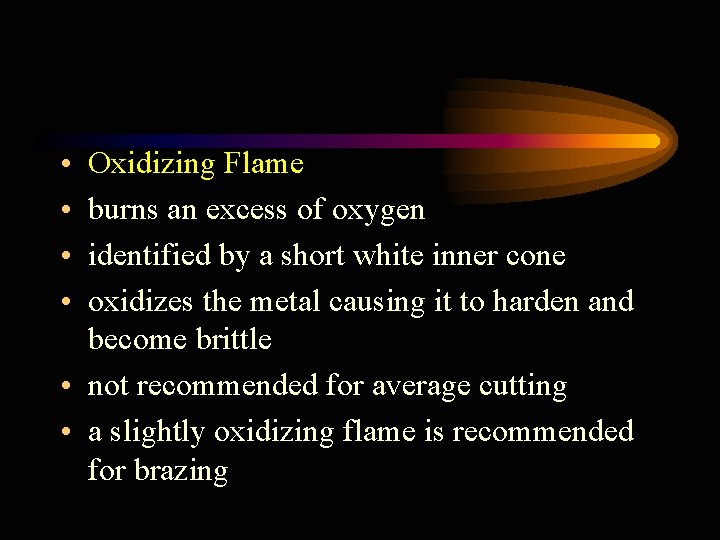 • Oxidizing Flame
• burns an excess of oxygen
• identified by a short white inner cone
• oxidizes the metal causing it to harden and become brittle
• not recommended for average cutting
• a slightly oxidizing flame is recommended for brazing